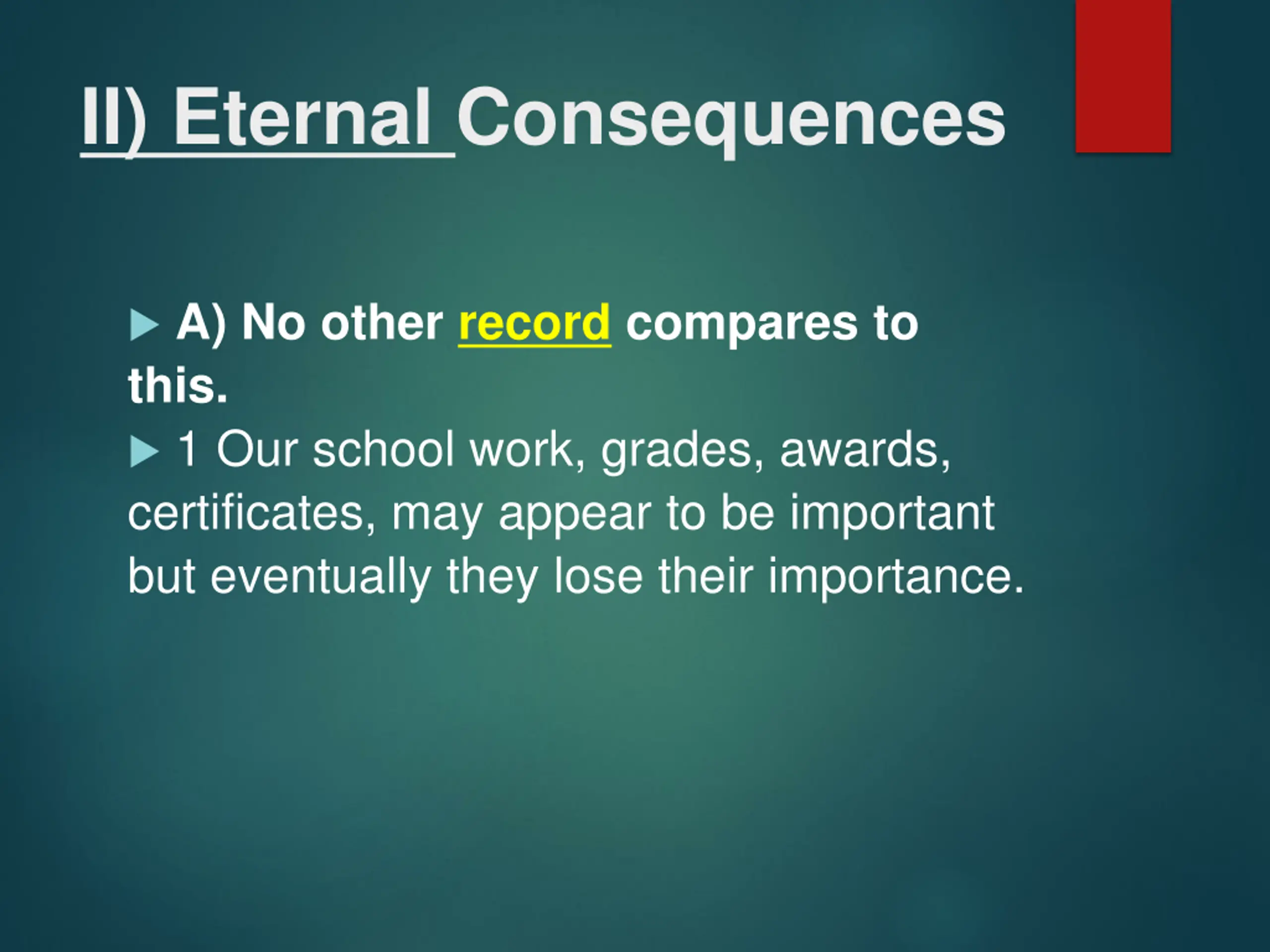 II) Eternal Consequences

A) No other record compares to this.

1 Our school work, grades, awards, certificates, may appear to be important but eventually they lose their importance.